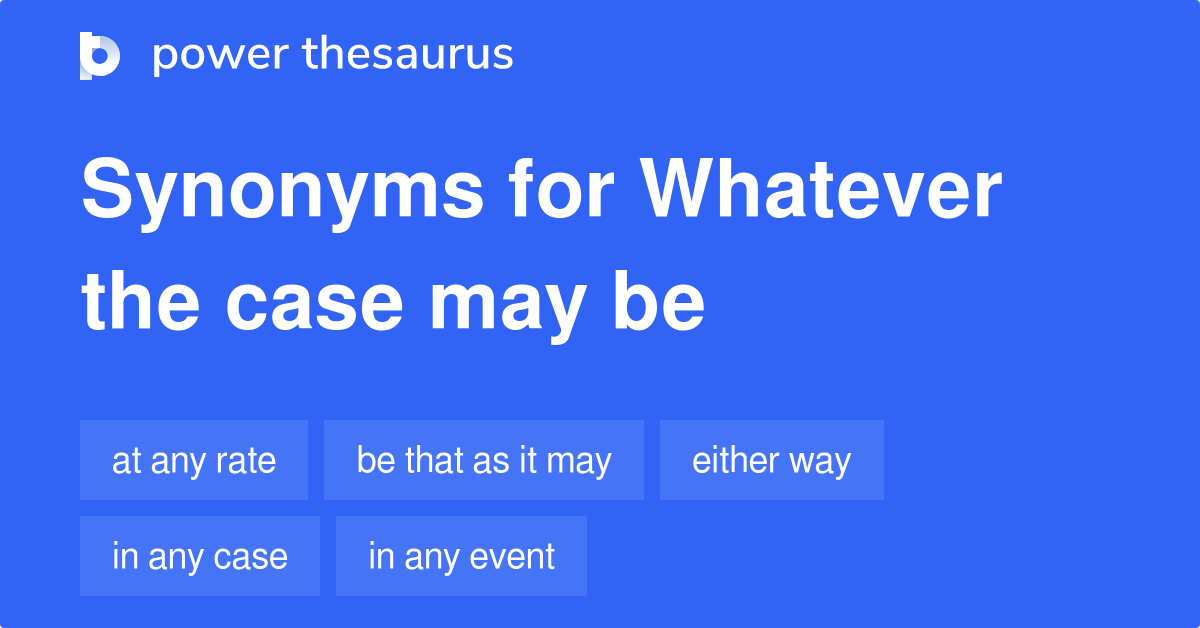 power thesaurus

Synonyms for Whatever the case may be

at any rate

be that as it may

either way

in any case

in any event